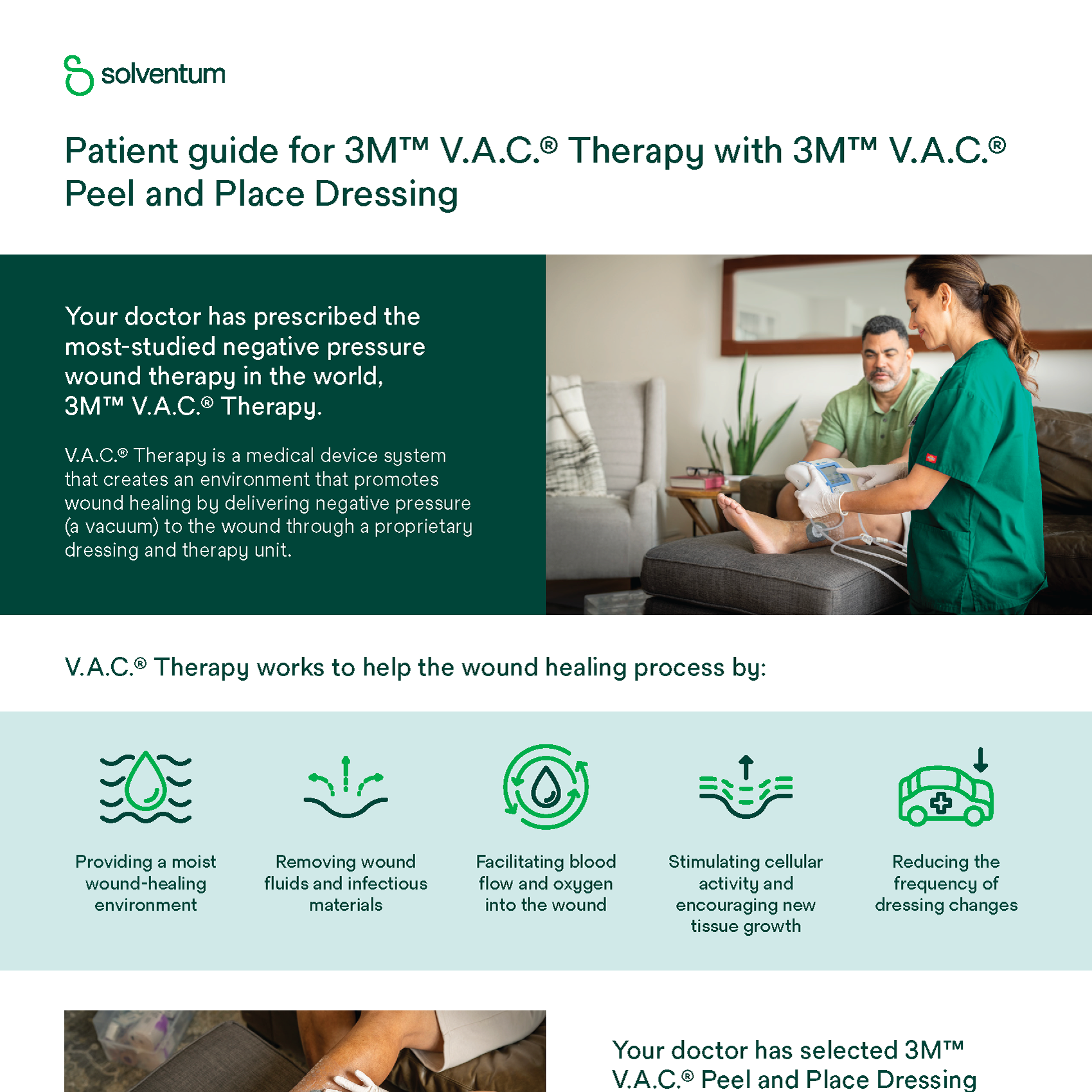 solventum

Patient guide for 3M™ V.A.C.® Therapy with 3M™ V.A.C.® Peel and Place Dressing

Your doctor has prescribed the most-studied negative pressure wound therapy in the world, 3M™ V.A.C.® Therapy.

V.A.C.® Therapy is a medical device system that creates an environment that promotes wound healing by delivering negative pressure (a vacuum) to the wound through a proprietary dressing and therapy unit.

V.A.C.® Therapy works to help the wound healing process by:

Providing a moist wound-healing environment

Removing wound fluids and infectious materials

Facilitating blood flow and oxygen into the wound

Stimulating cellular activity and encouraging new tissue growth

Reducing the frequency of dressing changes

Your doctor has selected 3M™ V.A.C.® Peel and Place Dressing